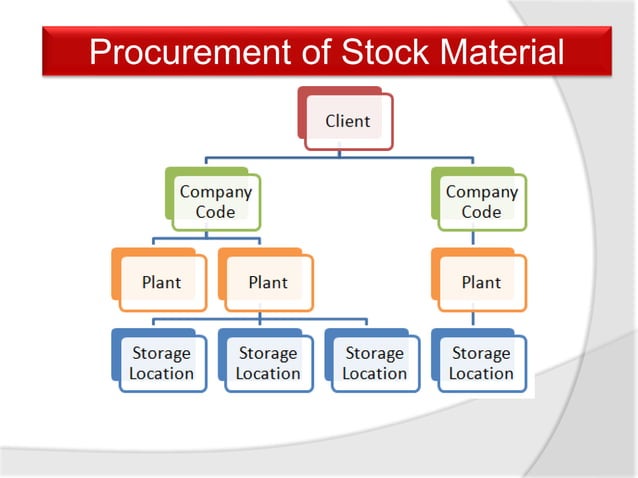 Procurement of Stock Material

Client

Company Code

Company Code

Plant

Plant

Plant

Storage Location

Storage Location

Storage Location

Storage Location